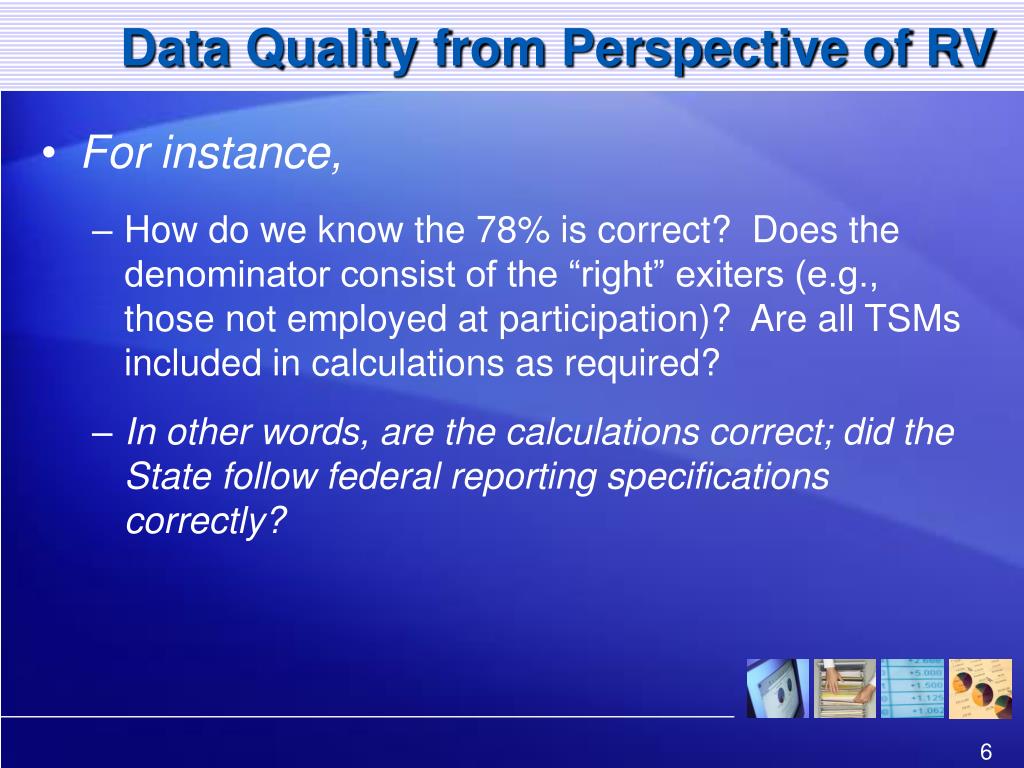 Data Quality from Perspective of RV

• For instance,

– How do we know the 78% is correct? Does the denominator consist of the “right” exiters (e.g., those not employed at participation)? Are all TSMs included in calculations as required?

– In other words, are the calculations correct; did the State follow federal reporting specifications correctly?

6